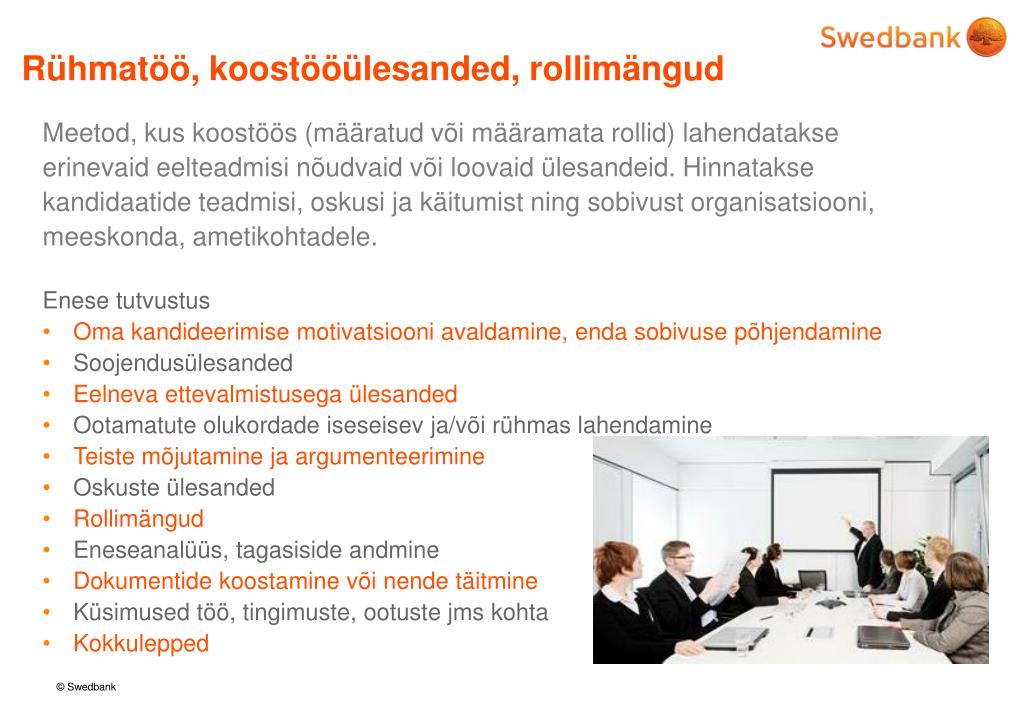 Swedbank

Rühmatöö, koostööülesanded, rollimängud

Meetod, kus koostöös (määratud või määramata rollid) lahendatakse erinevaid eelteadmisi nõudvaid või loovaid ülesandeid. Hinnatakse kandidaatide teadmisi, oskusi ja käitumist ning sobivust organisatsiooni, meeskonda, ametikohtadele.

Enese tutvustus
• Oma kandideerimise motivatsiooni avaldamine, enda sobivuse põhjendamine
• Soojendusülesanded
• Eelneva ettevalmistusega ülesanded
• Ootamatute olukordade iseseisev ja/või rühmas lahendamine
• Teiste mõjutamine ja argumenteerimine
• Oskuste ülesanded
• Rollimängud
• Eneseanalüüs, tagasiside andmine
• Dokumentide koostamine või nende täitmine
• Küsimused töö, tingimuste, ootuste jms kohta
• Kokkulepped

© Swedbank